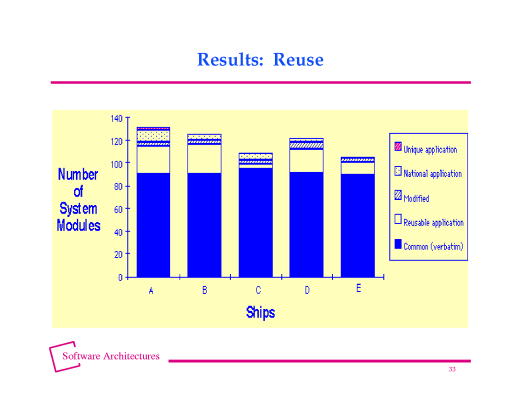 Results: Reuse

Number of System Modules

140
120
100
80
60
40
20
0

A B C D E

Ships

Unique application
National application
Modified
Reusable application
Common (verbatim)

Software Architectures

33